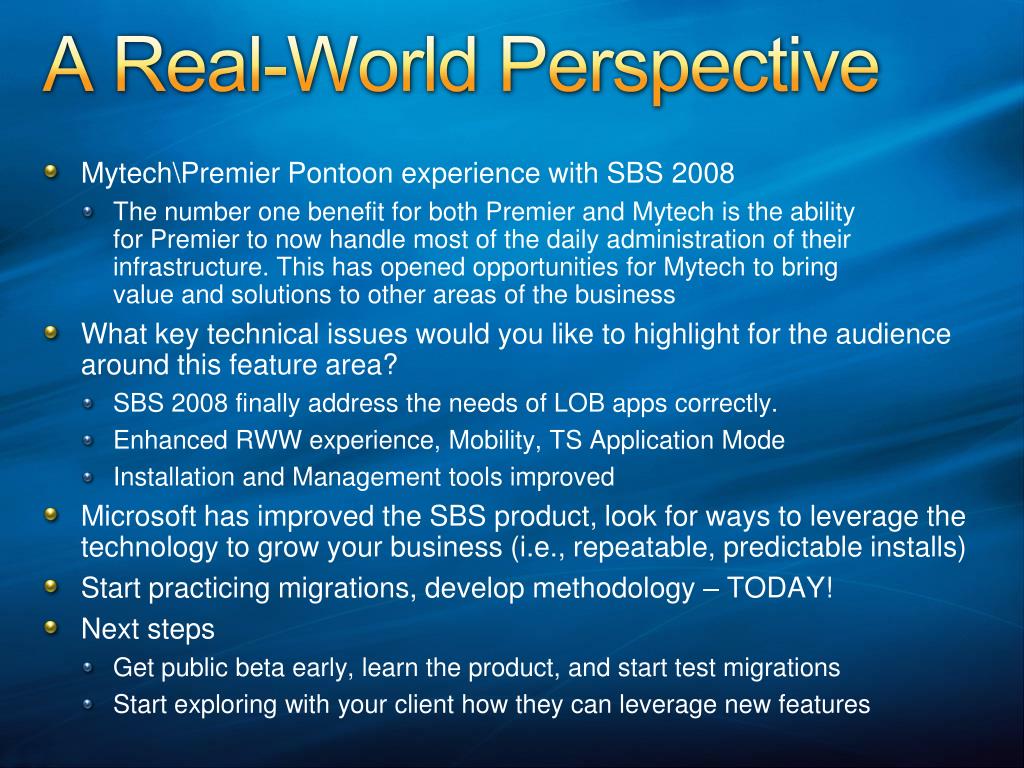 A Real-World Perspective

Mytech\Premier Pontoon experience with SBS 2008

The number one benefit for both Premier and Mytech is the ability for Premier to now handle most of the daily administration of their infrastructure. This has opened opportunities for Mytech to bring value and solutions to other areas of the business

What key technical issues would you like to highlight for the audience around this feature area?

SBS 2008 finally address the needs of LOB apps correctly.

Enhanced RWW experience, Mobility, TS Application Mode

Installation and Management tools improved

Microsoft has improved the SBS product, look for ways to leverage the technology to grow your business (i.e., repeatable, predictable installs)

Start practicing migrations, develop methodology – TODAY!

Next steps

Get public beta early, learn the product, and start test migrations

Start exploring with your client how they can leverage new features